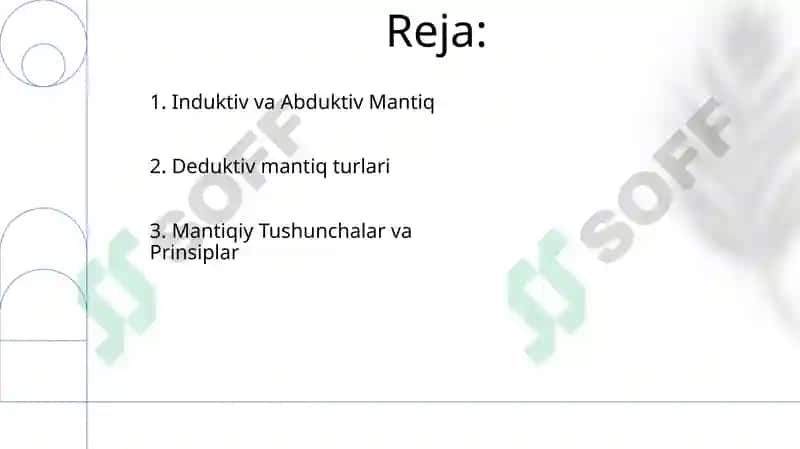 Reja:

1. Induktiv va Abduktiv Mantiq

2. Deduktiv mantiq turlari

3. Mantiqiy Tushunchalar va Prinsiplar

SOFF

SOFF